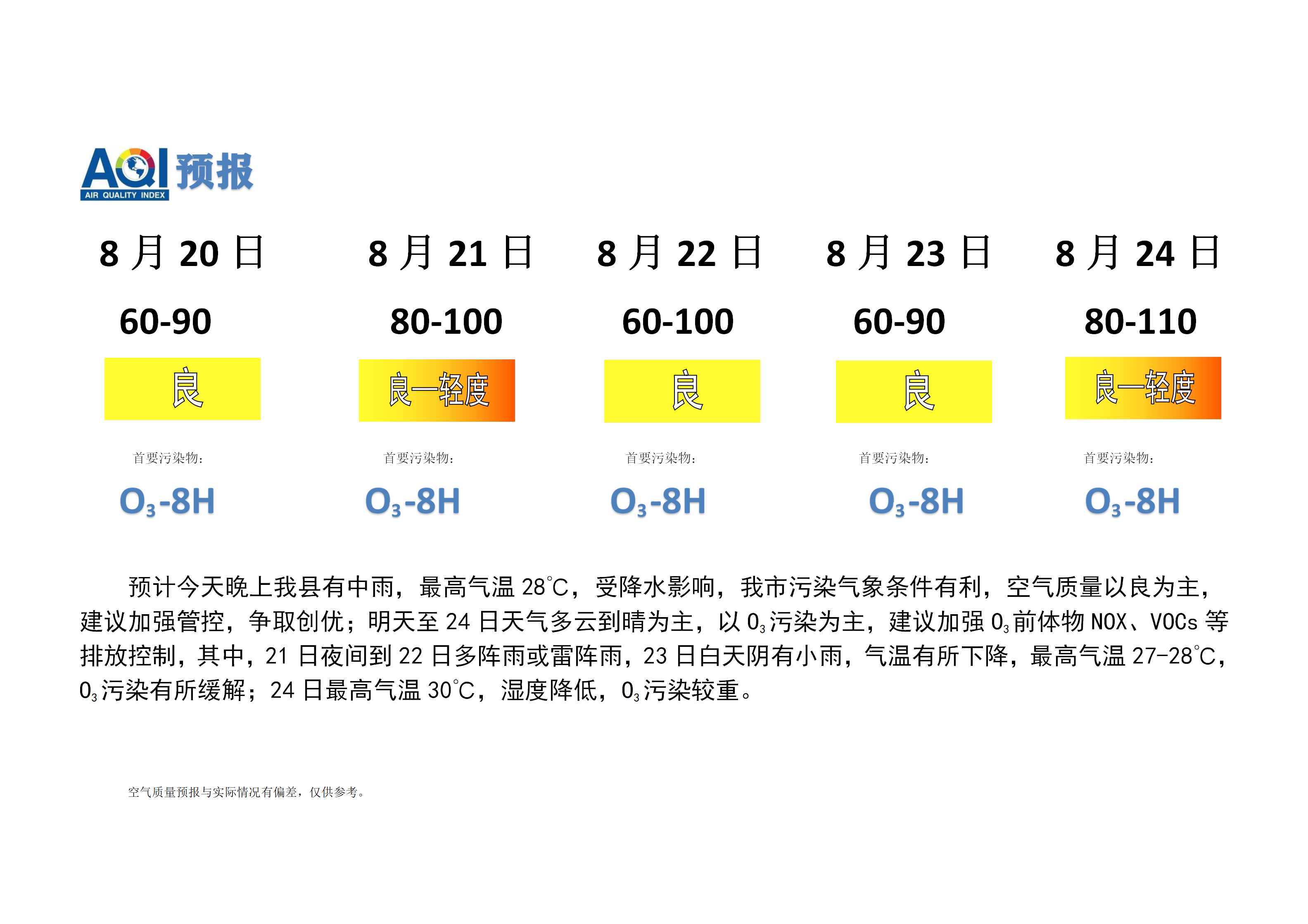 AQI 预报
AIR QUALITY INDEX

| 8 月 20 日 | 8 月 21 日 | 8 月 22 日 | 8 月 23 日 | 8 月 24 日 |
|---|---|---|---|---|
| 60-90 | 80-100 | 60-100 | 60-90 | 80-110 |
| 良 | 良—轻度 | 良 | 良 | 良—轻度 |
| 首要污染物: | 首要污染物: | 首要污染物: | 首要污染物: | 首要污染物: |
| $O_3$-8H | $O_3$-8H | $O_3$-8H | $O_3$-8H | $O_3$-8H |

预计今天晚上我县有中雨，最高气温 28℃，受降水影响，我市污染气象条件有利，空气质量以良为主，建议加强管控，争取创优；明天至 24 日天气多云到晴为主，以 $O_3$ 污染为主，建议加强 $O_3$ 前体物 NOX、VOCs 等排放控制，其中，21 日夜间到 22 日多阵雨或雷阵雨，23 日白天阴有小雨，气温有所下降，最高气温 27-28℃，$O_3$ 污染有所缓解；24 日最高气温 30℃，湿度降低，$O_3$ 污染较重。

空气质量预报与实际情况有偏差，仅供参考。